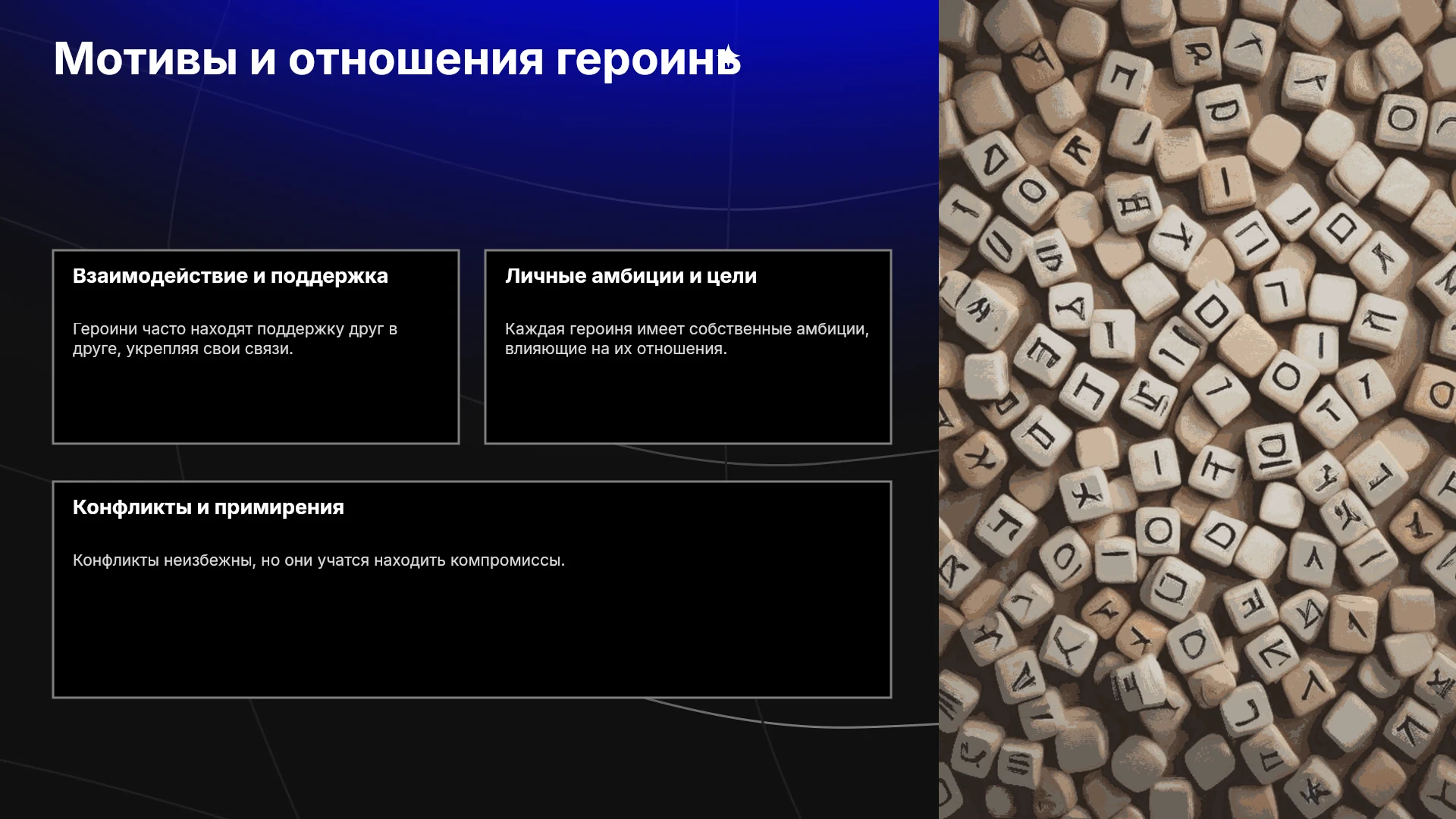 Мотивы и отношения героинь

Взаимодействие и поддержка

Героини часто находят поддержку друг в друге, укрепляя свои связи.

Личные амбиции и цели

Каждая героиня имеет собственные амбиции, влияющие на их отношения.

Конфликты и примирения

Конфликты неизбежны, но они учатся находить компромиссы.